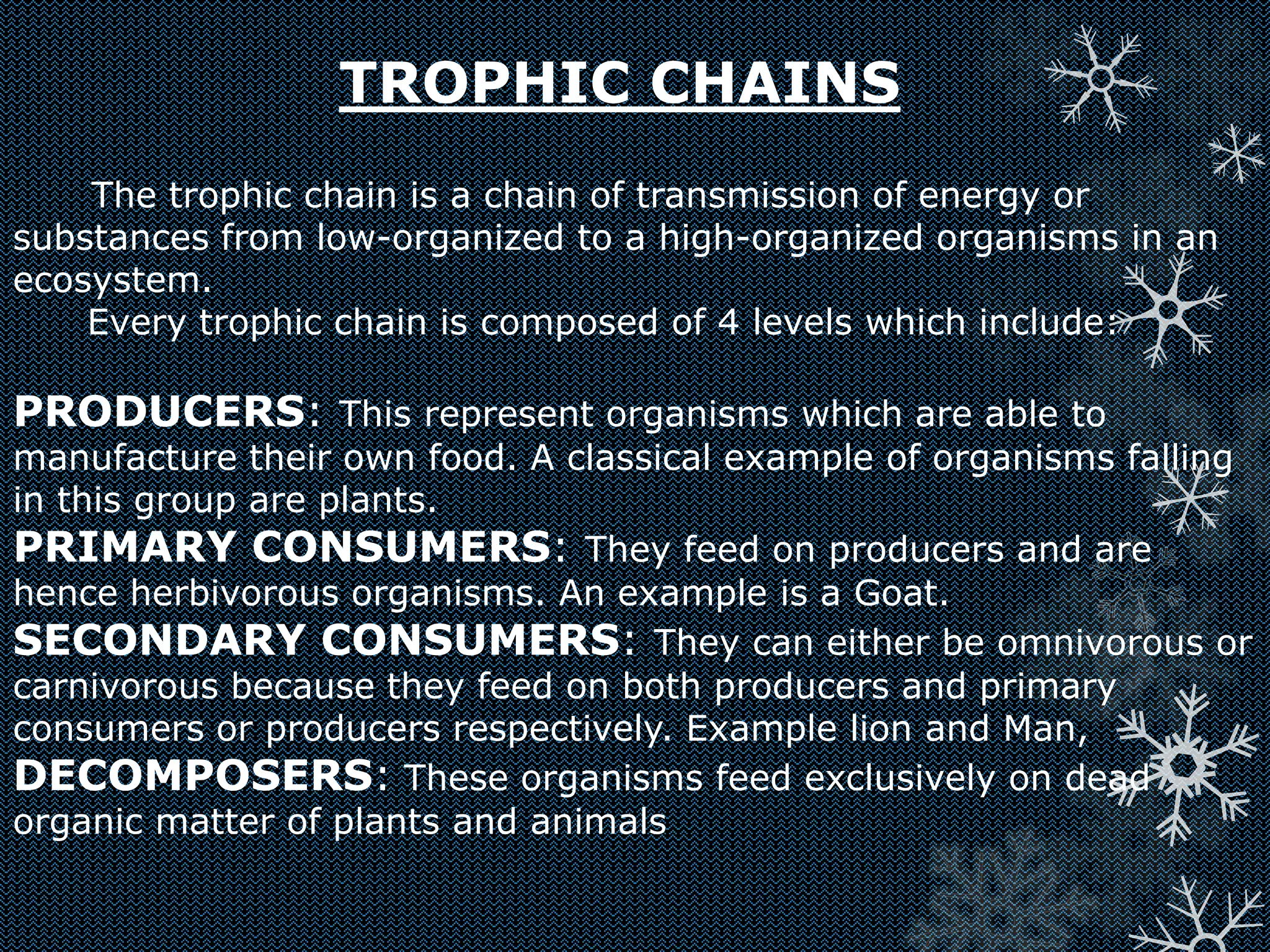 TROPHIC CHAINS

The trophic chain is a chain of transmission of energy or substances from low-organized to a high-organized organisms in an ecosystem.

Every trophic chain is composed of 4 levels which include:

PRODUCERS: This represent organisms which are able to manufacture their own food. A classical example of organisms falling in this group are plants.

PRIMARY CONSUMERS: They feed on producers and are hence herbivorous organisms. An example is a Goat.

SECONDARY CONSUMERS: They can either be omnivorous or carnivorous because they feed on both producers and primary consumers or producers respectively. Example lion and Man,

DECOMPOSERS: These organisms feed exclusively on dead organic matter of plants and animals